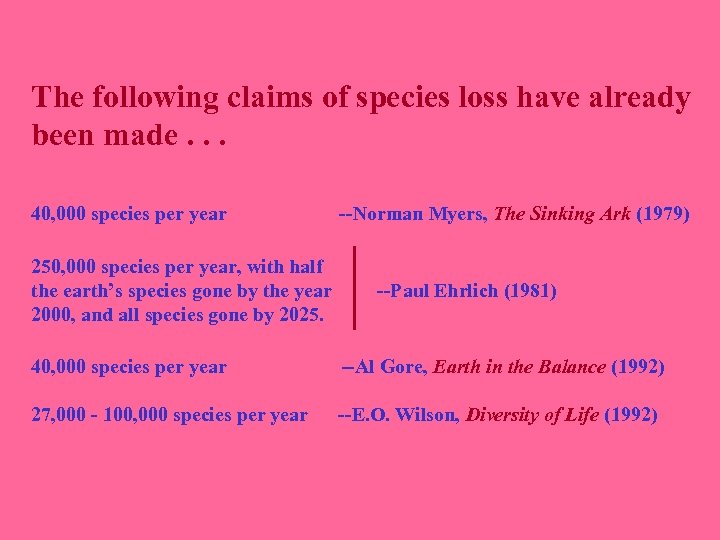 The following claims of species loss have already been made . . .

40,000 species per year --Norman Myers, The Sinking Ark (1979)

250,000 species per year, with half the earth's species gone by the year 2000, and all species gone by 2025. --Paul Ehrlich (1981)

40,000 species per year –Al Gore, Earth in the Balance (1992)

27,000 - 100,000 species per year --E.O. Wilson, Diversity of Life (1992)